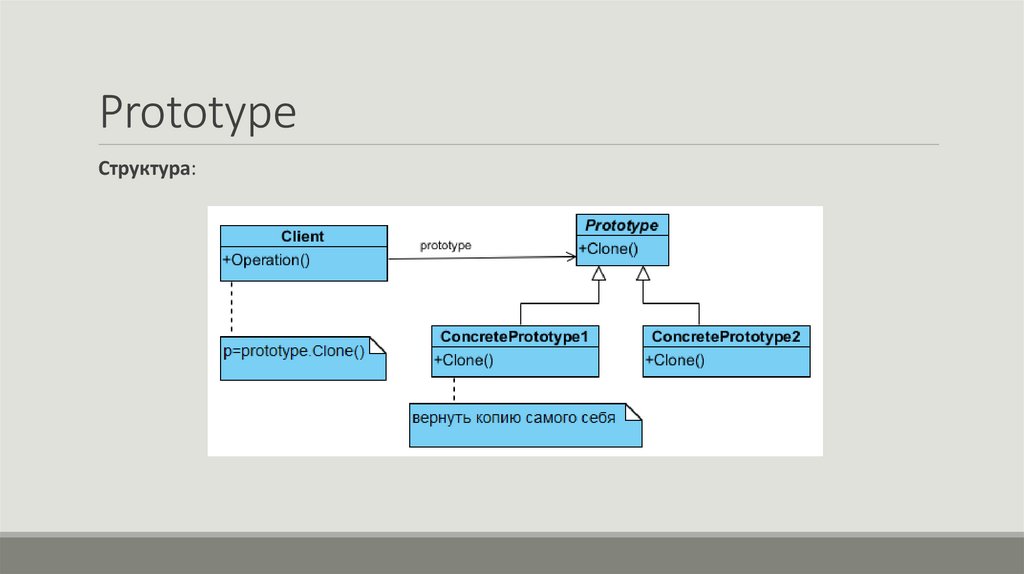 Prototype

Структура:

Client
+Operation()

prototype

Prototype
+Clone()

p=prototype.Clone()

ConcretePrototype1
+Clone()

ConcretePrototype2
+Clone()

вернуть копию самого себя